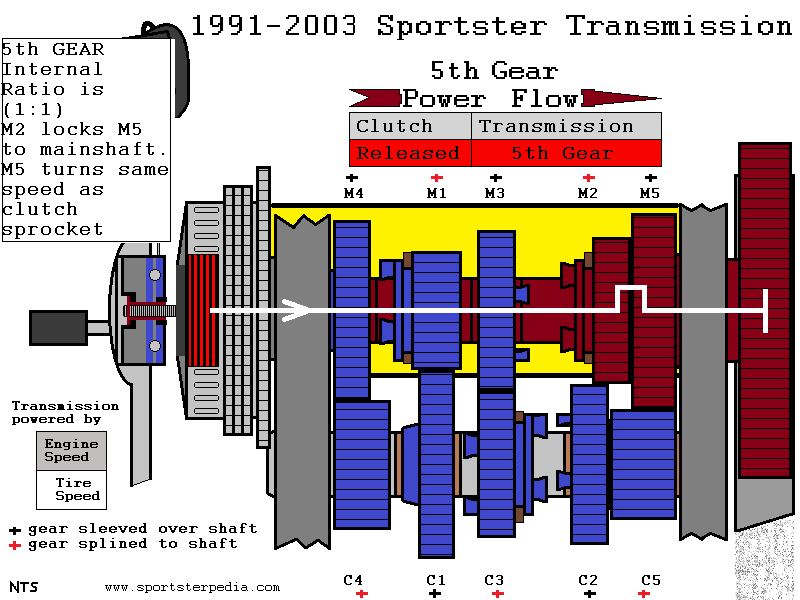 1991-2003 Sportster Transmission

5th GEAR Internal Ratio is (1:1) M2 locks M5 to mainshaft. M5 turns same speed as clutch sprocket

5th Gear

Power Flow

| Clutch | Transmission |
|---|---|
| Released | 5th Gear |

+ M4 + M1 + M3 + M2 + M5

Transmission powered by

Engine Speed

Tire Speed

+ gear sleeved over shaft
+ gear splined to shaft

NTS

www.sportsterpedia.com

C4 + C1 + C3 + C2 + C5 +